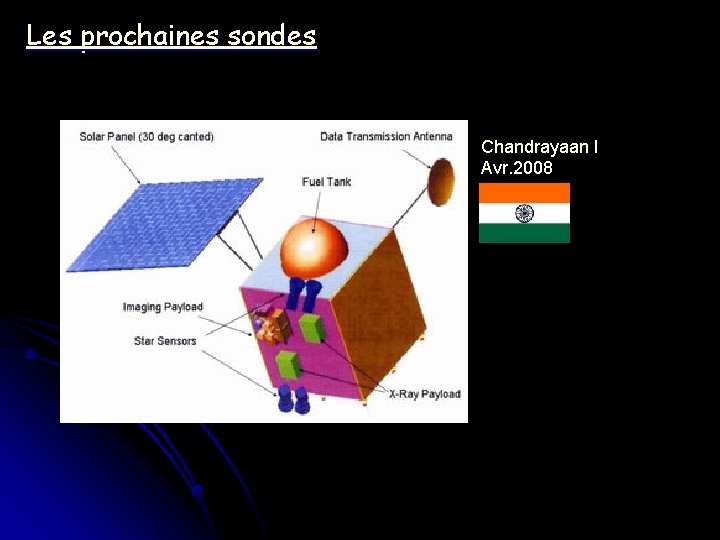 Les prochaines sondes

Solar Panel (30 deg canted)

Data Transmission Antenna

Fuel Tank

Imaging Payload

Star Sensors

X-Ray Payload

Chandrayaan I
Avr.2008